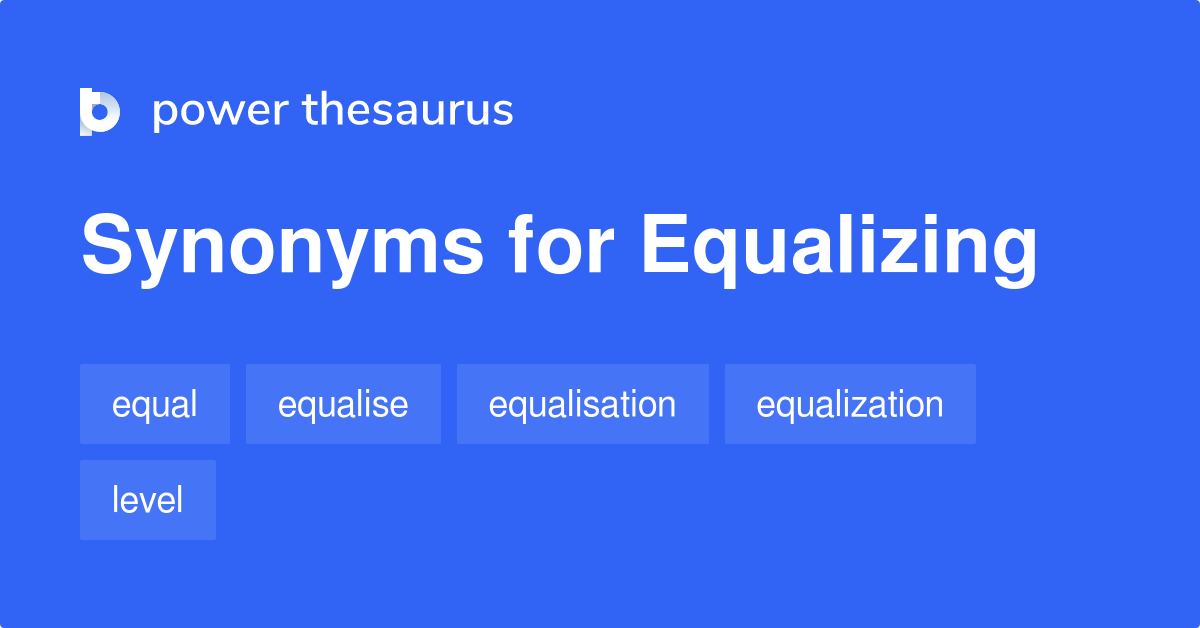 power thesaurus

Synonyms for Equalizing

equal
equalise
equalisation
equalization
level